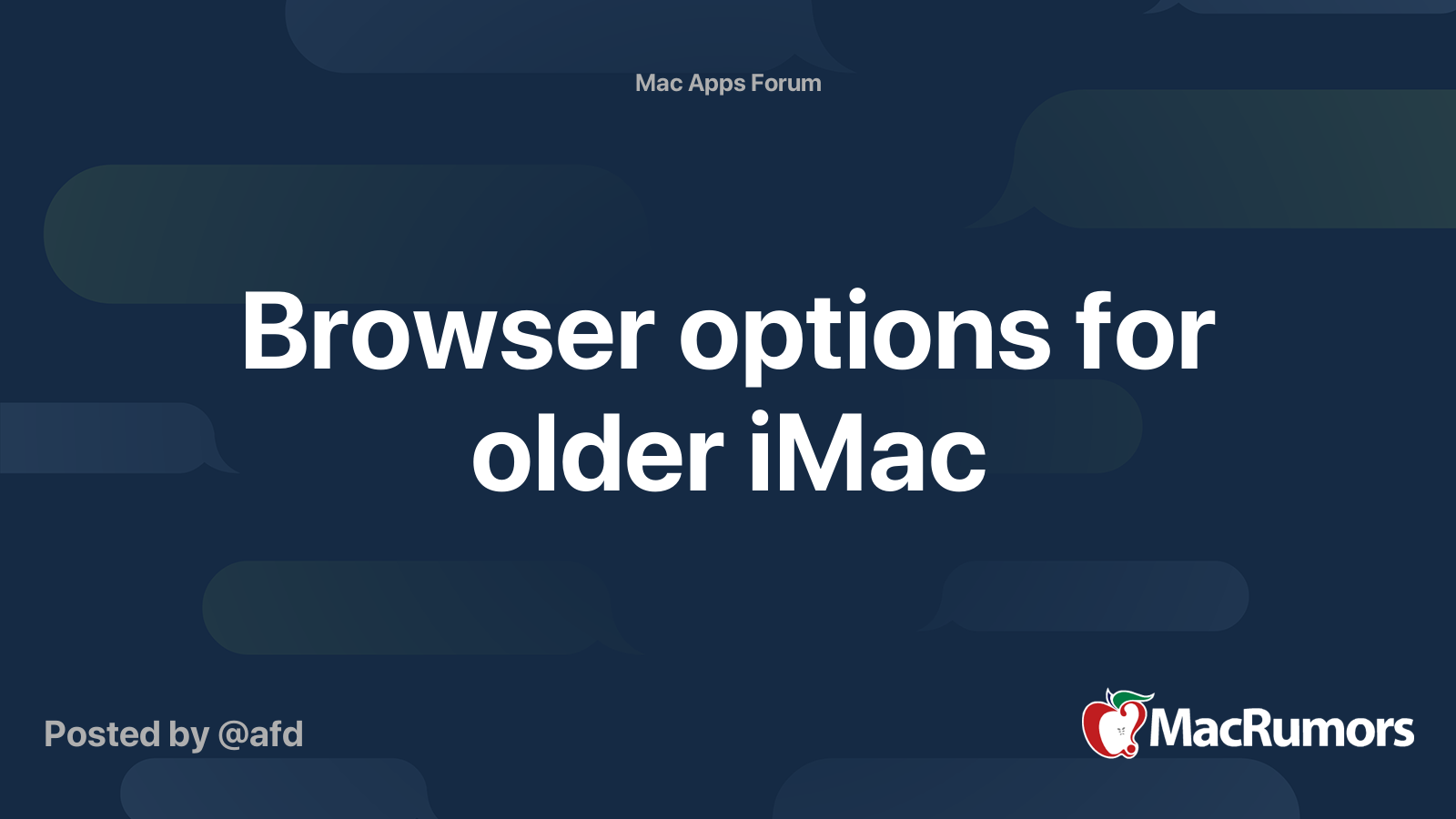 Mac Apps Forum

Browser options for older iMac

Posted by @afd

MacRumors